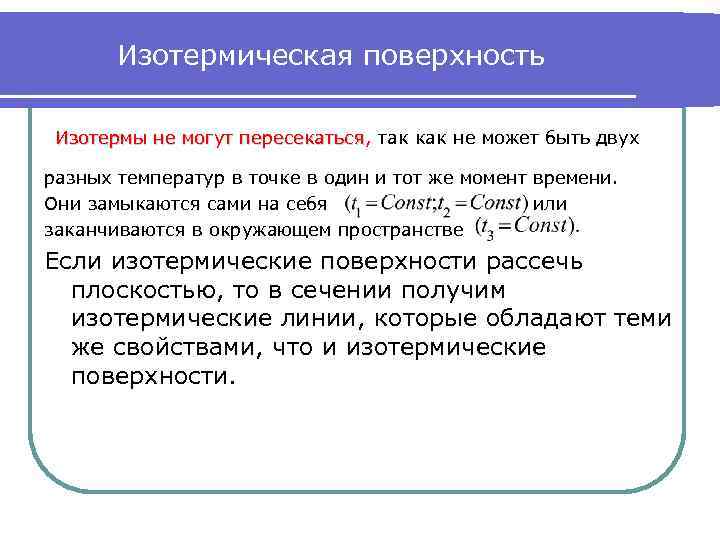 Изотермическая поверхность

Изотермы не могут пересекаться, так как не может быть двух разных температур в точке в один и тот же момент времени. Они замыкаются сами на себя $(t_1 = Const; t_2 = Const)$ или заканчиваются в окружающем пространстве $(t_3 = Const)$.

Если изотермические поверхности рассечь плоскостью, то в сечении получим изотермические линии, которые обладают теми же свойствами, что и изотермические поверхности.